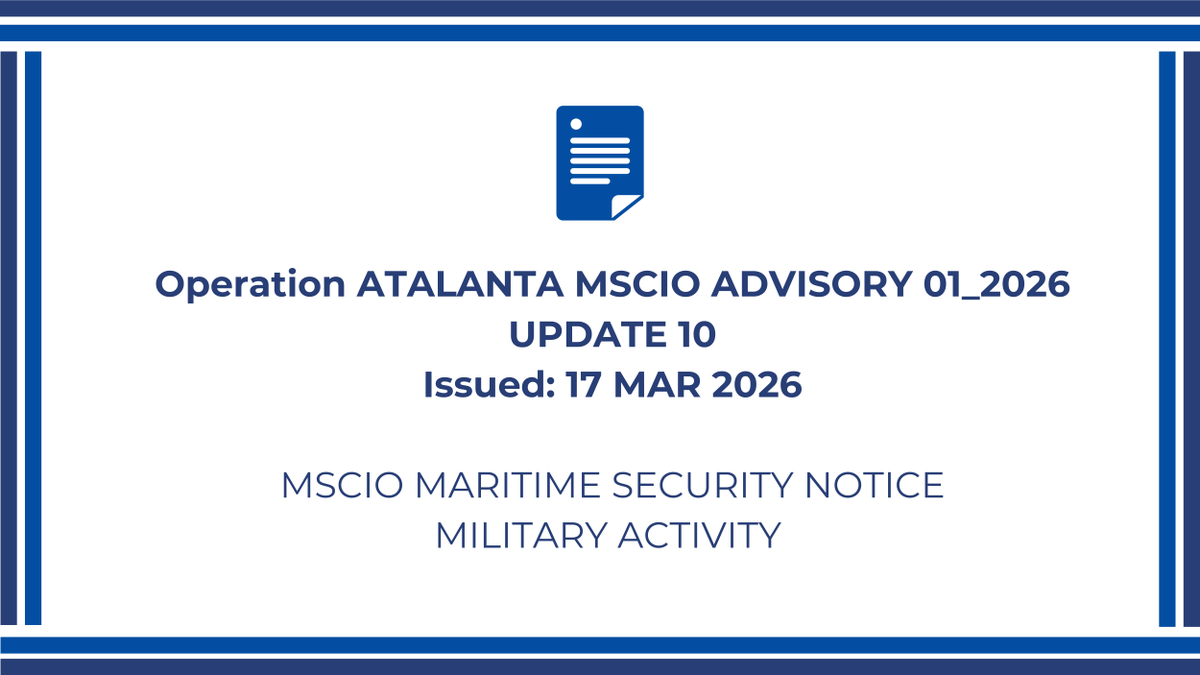 Operation ATALANTA MSCIO ADVISORY 01_2026
UPDATE 10
Issued: 17 MAR 2026

MSCIO MARITIME SECURITY NOTICE
MILITARY ACTIVITY